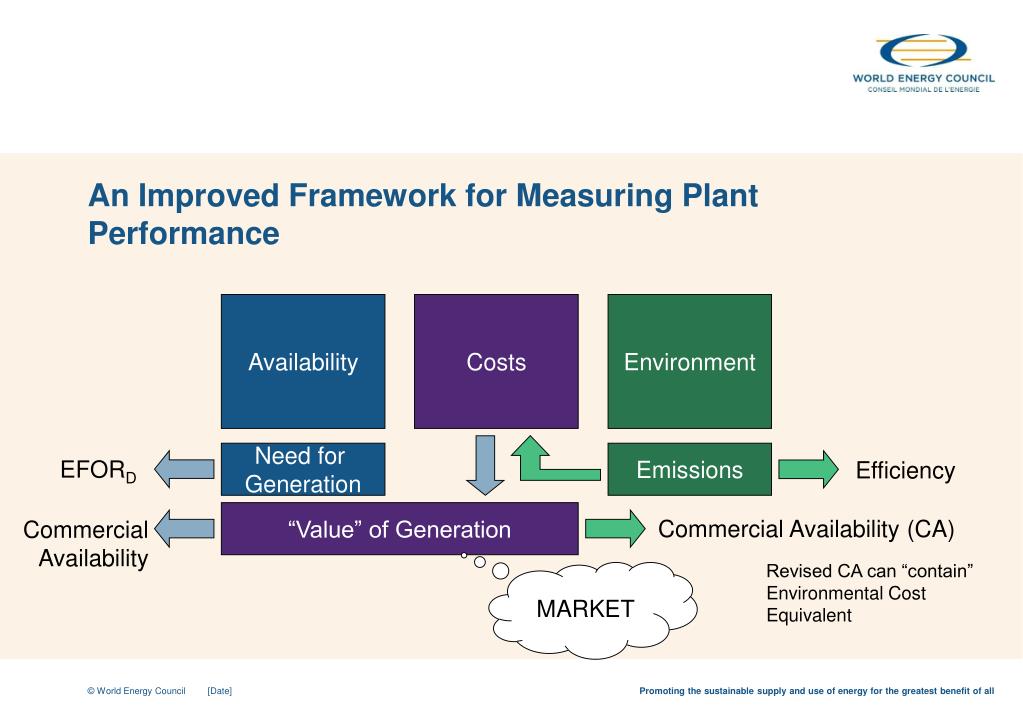 WORLD ENERGY COUNCIL
CONSEIL MONDIAL DE L'ENERGIE

An Improved Framework for Measuring Plant Performance

Availability

Costs

Environment

$EFOR_D$

Need for Generation

Emissions

Efficiency

Commercial Availability

“Value” of Generation

Commercial Availability (CA)

MARKET

Revised CA can “contain” Environmental Cost Equivalent

© World Energy Council [Date]

Promoting the sustainable supply and use of energy for the greatest benefit of all